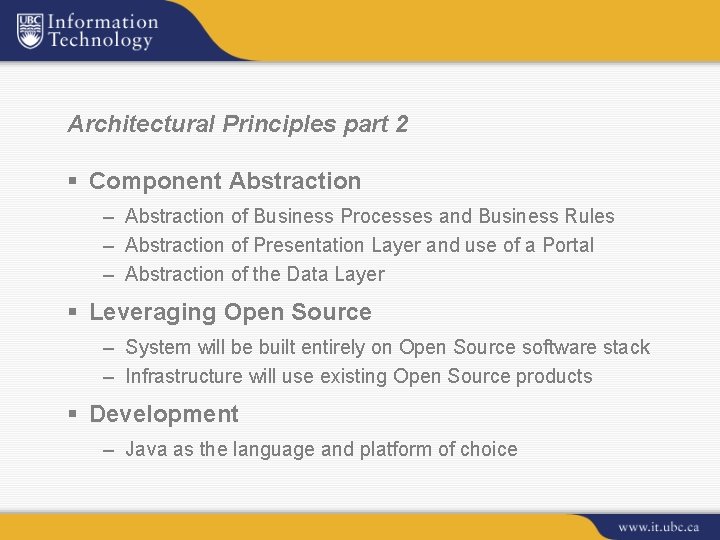 UBC Information Technology

Architectural Principles part 2

▪ Component Abstraction
– Abstraction of Business Processes and Business Rules
– Abstraction of Presentation Layer and use of a Portal
– Abstraction of the Data Layer

▪ Leveraging Open Source
– System will be built entirely on Open Source software stack
– Infrastructure will use existing Open Source products

▪ Development
– Java as the language and platform of choice

www.it.ubc.ca